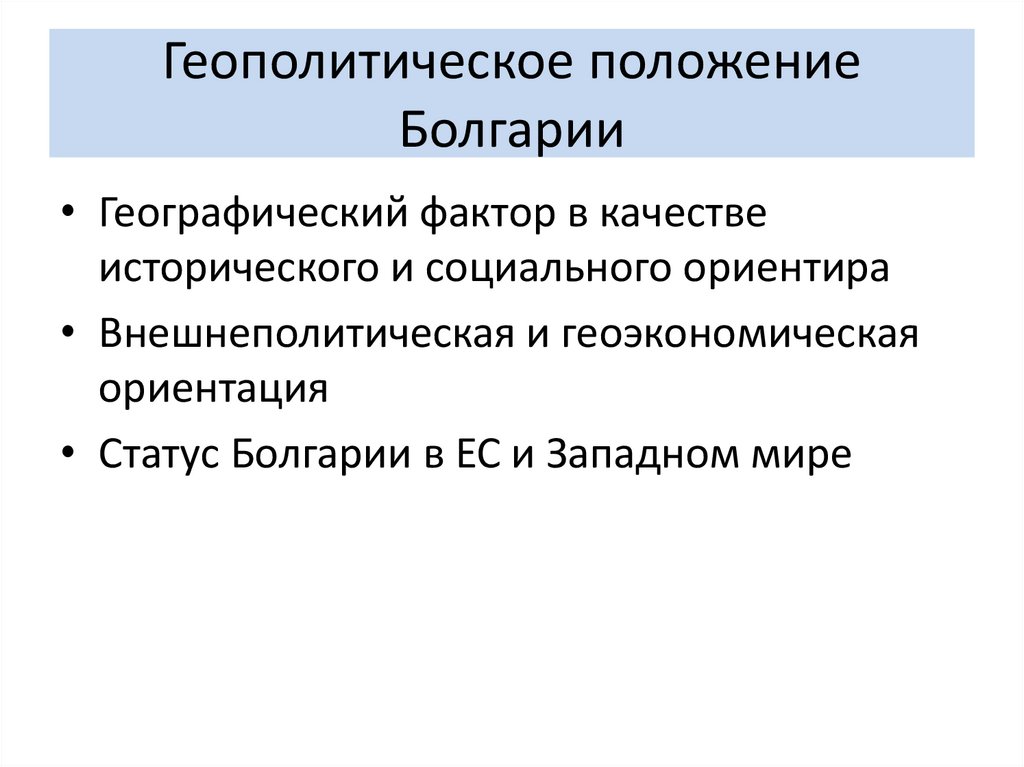 Геополитическое положение Болгарии

• Географический фактор в качестве исторического и социального ориентира
• Внешнеполитическая и геоэкономическая ориентация
• Статус Болгарии в ЕС и Западном мире